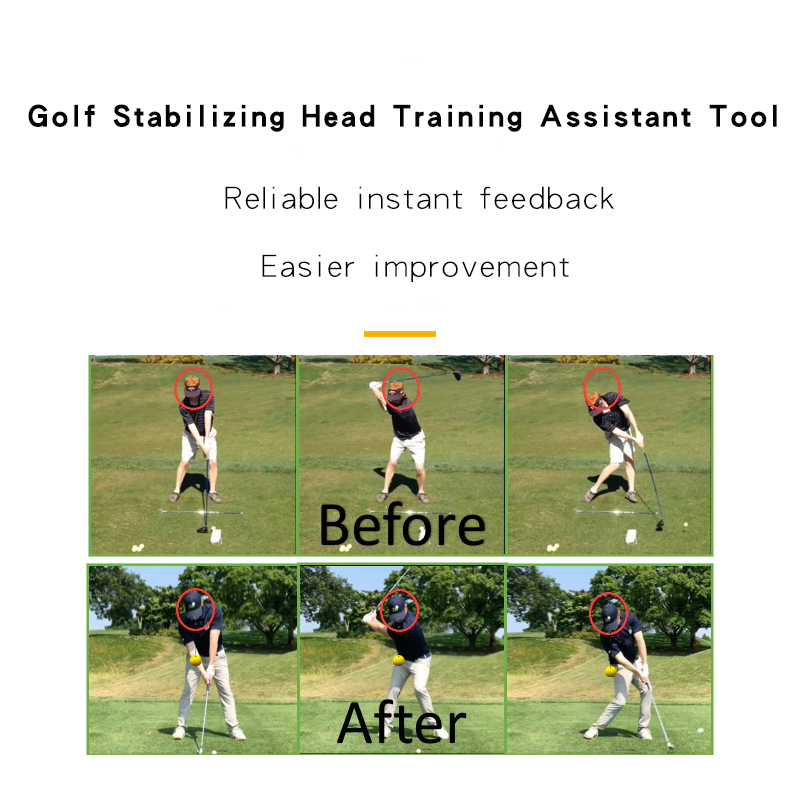 Golf Stabilizing Head Training Assistant Tool

Reliable instant feedback

Easier improvement

Before

After